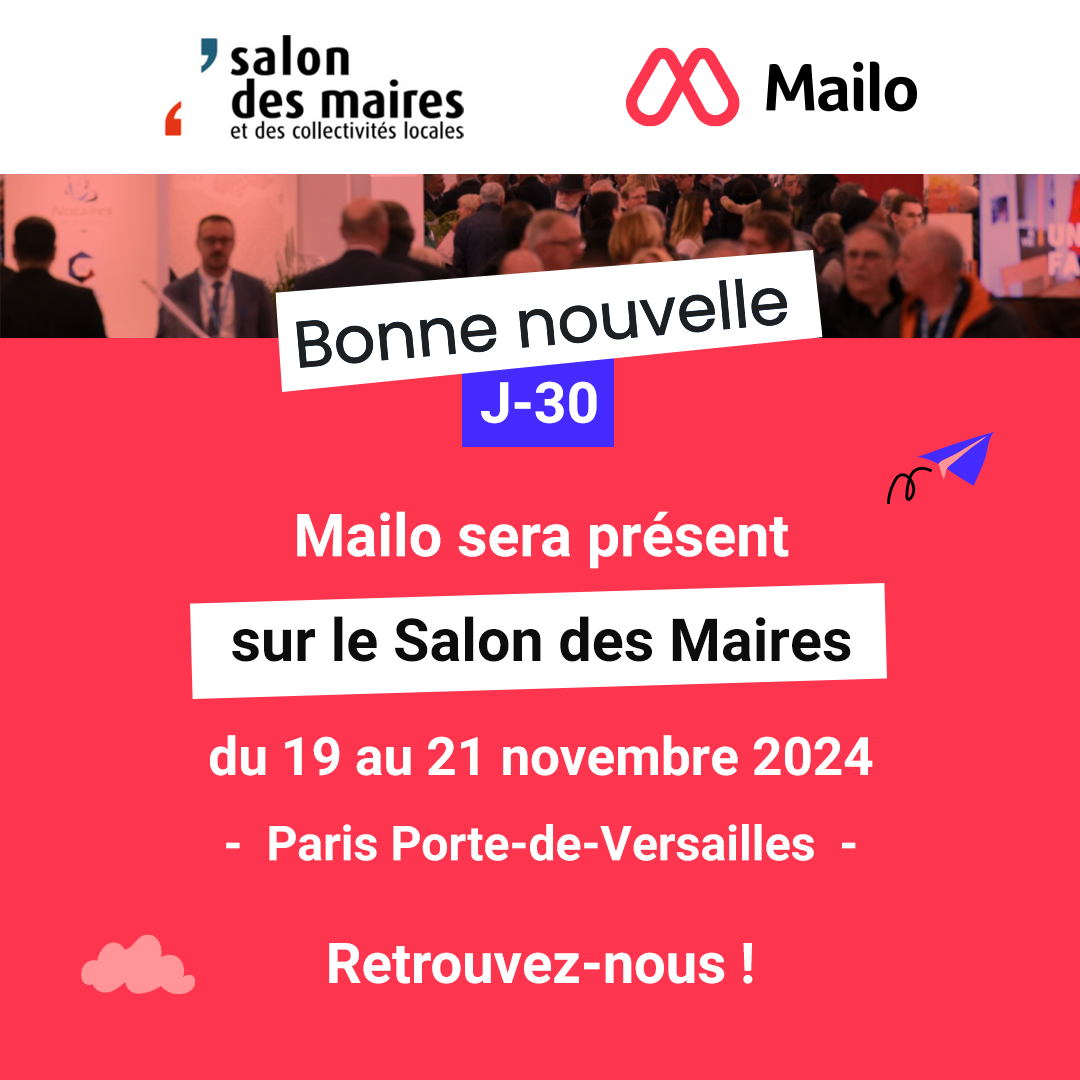 salon des maires
et des collectivités locales

Mailo

Bonne nouvelle

J-30

Mailo sera présent

sur le Salon des Maires

du 19 au 21 novembre 2024

- Paris Porte-de-Versailles -

Retrouvez-nous !